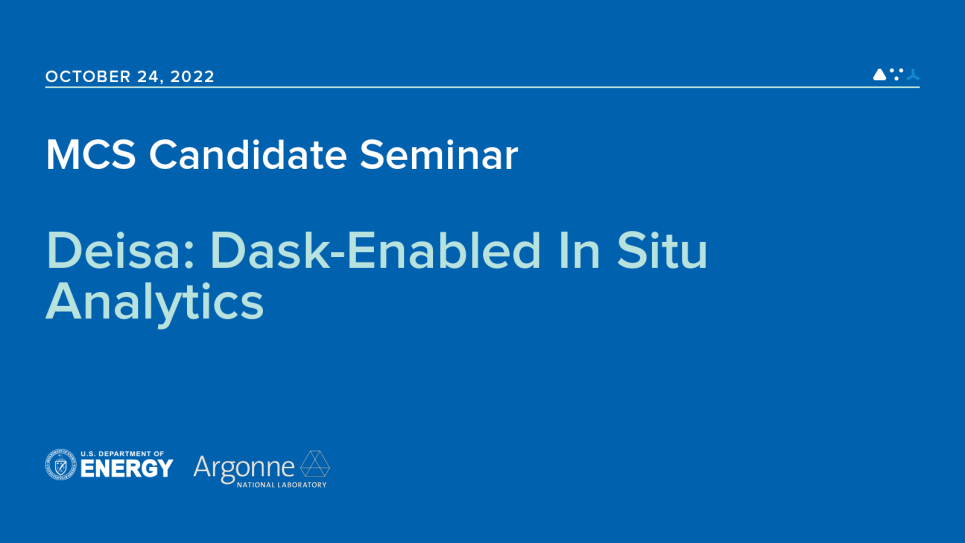 OCTOBER 24, 2022

MCS Candidate Seminar

Deisa: Dask-Enabled In Situ Analytics

U.S. DEPARTMENT OF ENERGY

Argonne NATIONAL LABORATORY